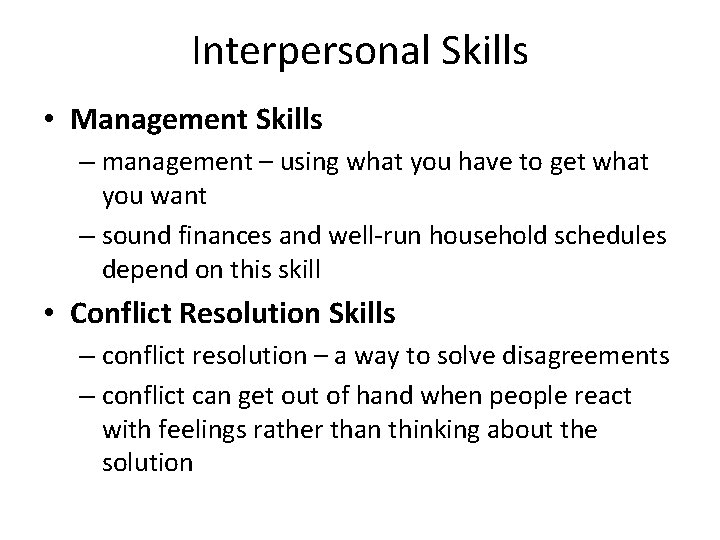 Interpersonal Skills

• Management Skills
– management – using what you have to get what you want
– sound finances and well-run household schedules depend on this skill

• Conflict Resolution Skills
– conflict resolution – a way to solve disagreements
– conflict can get out of hand when people react with feelings rather than thinking about the solution